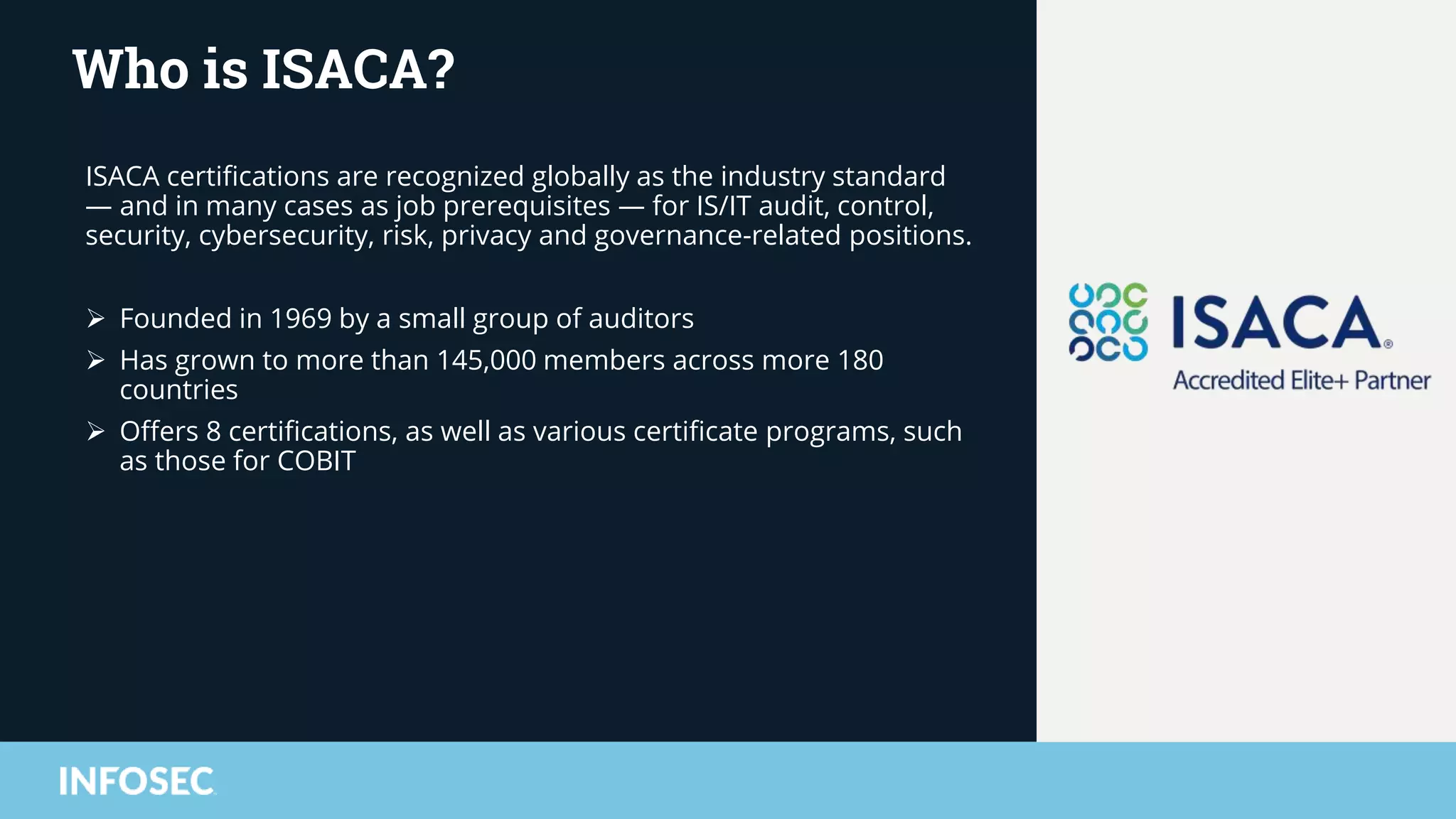 Who is ISACA?

ISACA certifications are recognized globally as the industry standard — and in many cases as job prerequisites — for IS/IT audit, control, security, cybersecurity, risk, privacy and governance-related positions.

➢ Founded in 1969 by a small group of auditors
➢ Has grown to more than 145,000 members across more 180 countries
➢ Offers 8 certifications, as well as various certificate programs, such as those for COBIT

ISACA®
Accredited Elite+ Partner

INFOSEC